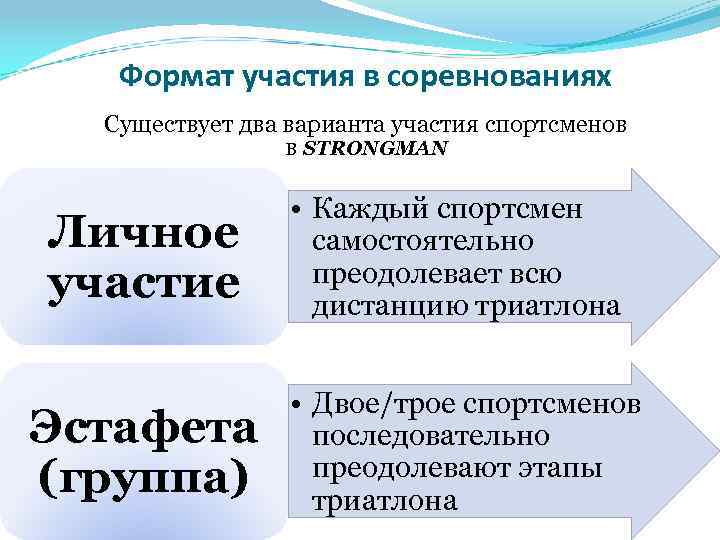 Формат участия в соревнованиях

Существует два варианта участия спортсменов в STRONGMAN

Личное участие

• Каждый спортсмен самостоятельно преодолевает всю дистанцию триатлона

Эстафета (группа)

• Двое/трое спортсменов последовательно преодолевают этапы триатлона